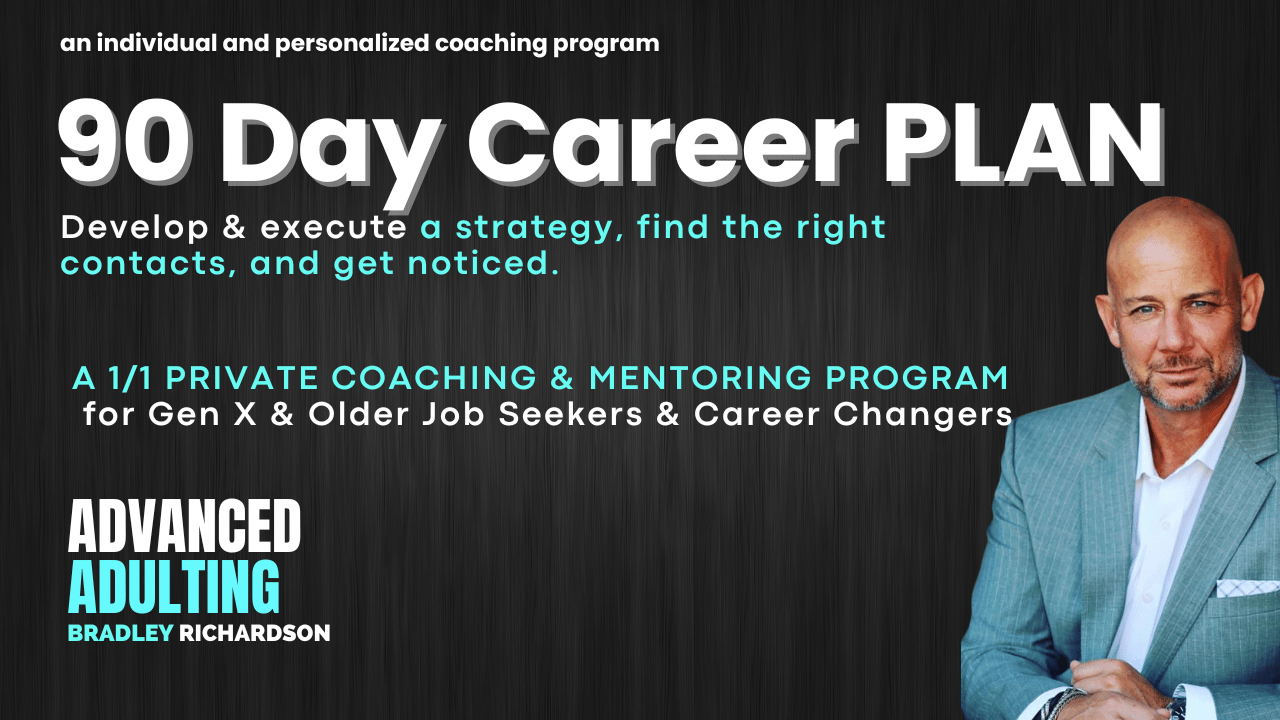 an individual and personalized coaching program

90 Day Career PLAN

Develop & execute a strategy, find the right contacts, and get noticed.

A 1/1 PRIVATE COACHING & MENTORING PROGRAM
for Gen X & Older Job Seekers & Career Changers

ADVANCED
ADULTING
BRADLEY RICHARDSON